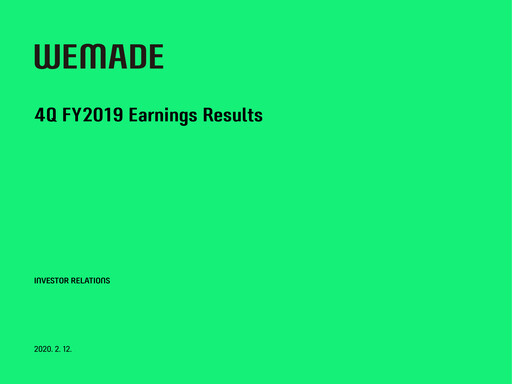 WEMADE

4Q FY2019 Earnings Results

INVESTOR RELATIONS

2020. 2. 12.